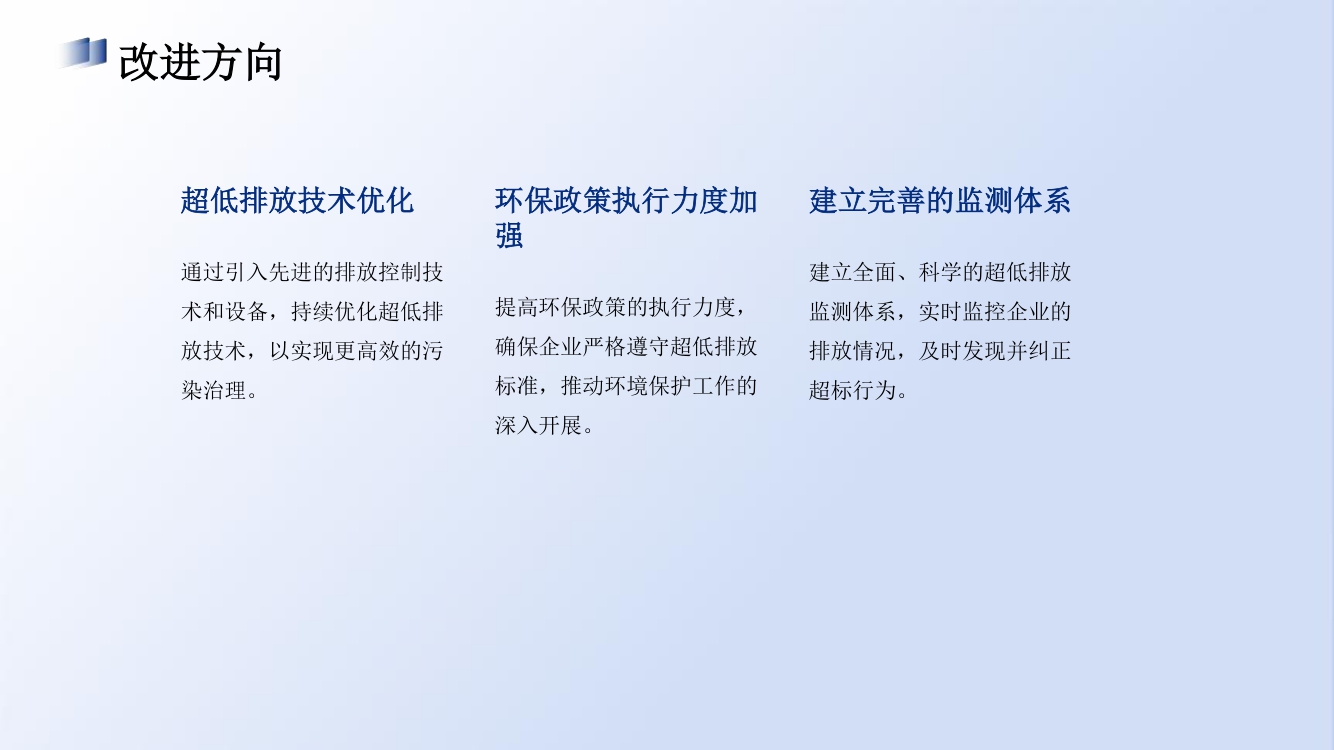 改进方向

超低排放技术优化

通过引入先进的排放控制技术和设备，持续优化超低排放技术，以实现更高效的污染治理。

环保政策执行力度加强

提高环保政策的执行力度，确保企业严格遵守超低排放标准，推动环境保护工作的深入开展。

建立完善的监测体系

建立全面、科学的超低排放监测体系，实时监控企业的排放情况，及时发现并纠正超标行为。